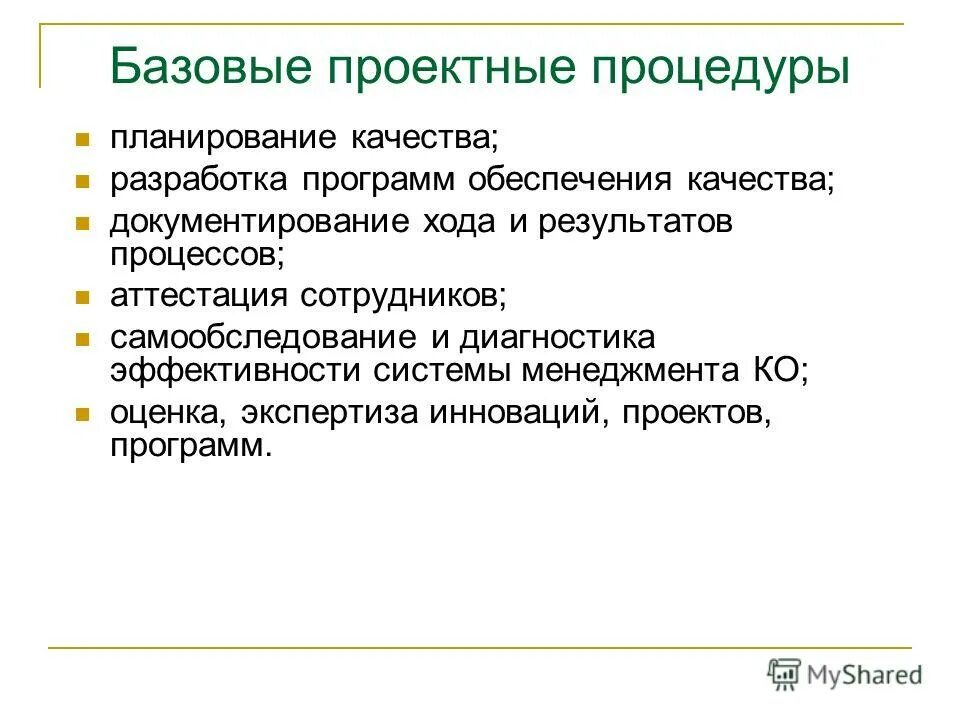 Базовые проектные процедуры

- планирование качества;
- разработка программ обеспечения качества;
- документирование хода и результатов процессов;
- аттестация сотрудников;
- самообследование и диагностика эффективности системы менеджмента КО;
- оценка, экспертиза инноваций, проектов, программ.

MyShared